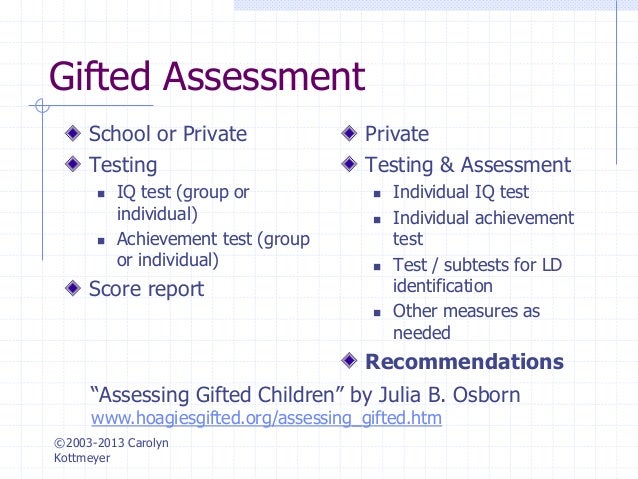 Gifted Assessment

School or Private

Testing

IQ test (group or individual)

Achievement test (group or individual)

Score report

Private

Testing & Assessment

Individual IQ test

Individual achievement test

Test / subtests for LD identification

Other measures as needed

Recommendations

"Assessing Gifted Children" by Julia B. Osborn
www.hoagiesgifted.org/assessing_gifted.htm

©2003-2013 Carolyn Kottmeyer